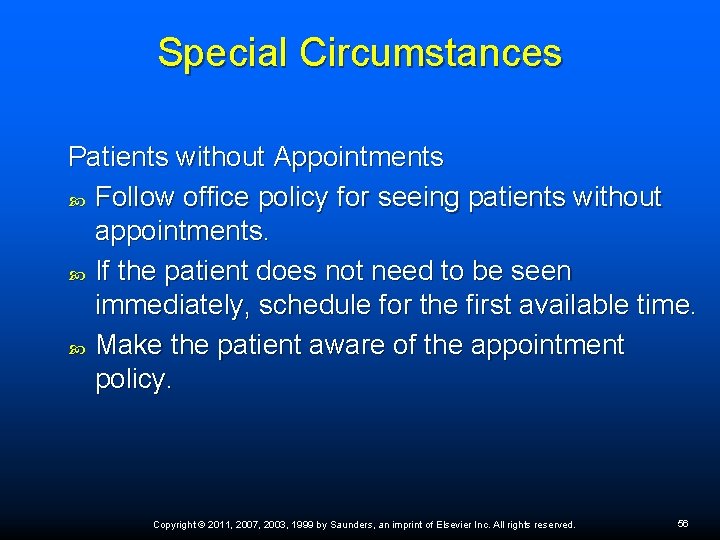 Special Circumstances

Patients without Appointments

• Follow office policy for seeing patients without appointments.
• If the patient does not need to be seen immediately, schedule for the first available time.
• Make the patient aware of the appointment policy.

Copyright © 2011, 2007, 2003, 1999 by Saunders, an imprint of Elsevier Inc. All rights reserved.

56